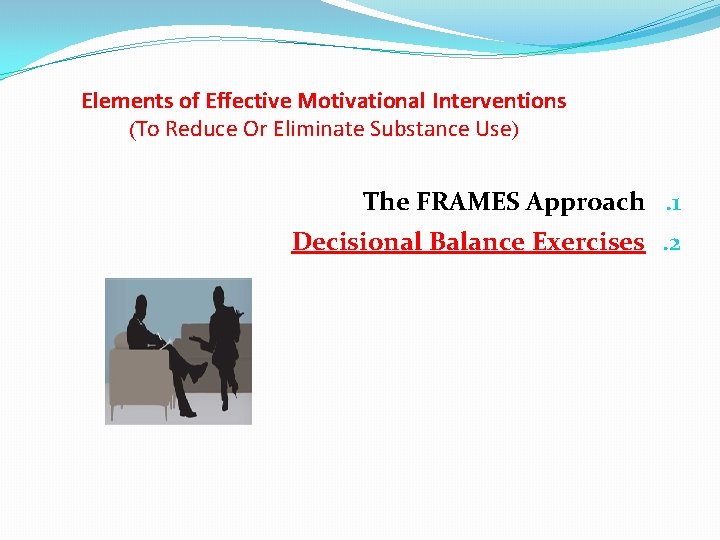 Elements of Effective Motivational Interventions
(To Reduce Or Eliminate Substance Use)

The FRAMES Approach .1
Decisional Balance Exercises .2